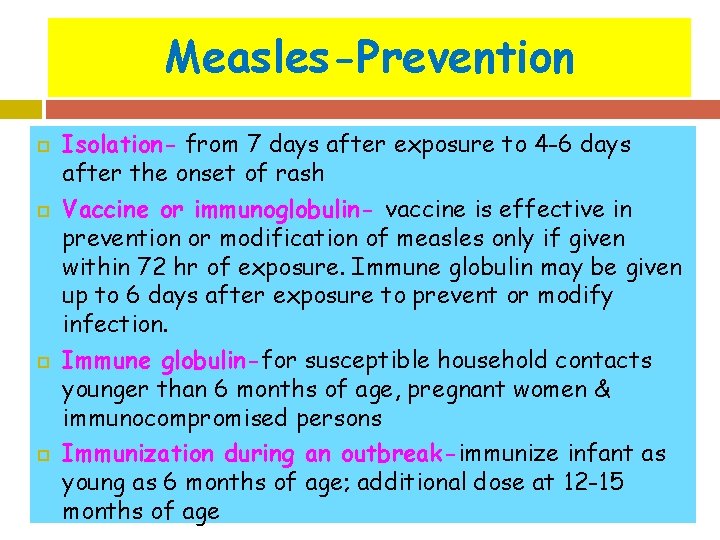 Measles-Prevention

Isolation- from 7 days after exposure to 4-6 days after the onset of rash

Vaccine or immunoglobulin- vaccine is effective in prevention or modification of measles only if given within 72 hr of exposure. Immune globulin may be given up to 6 days after exposure to prevent or modify infection.

Immune globulin-for susceptible household contacts younger than 6 months of age, pregnant women & immunocompromised persons

Immunization during an outbreak-immunize infant as young as 6 months of age; additional dose at 12-15 months of age